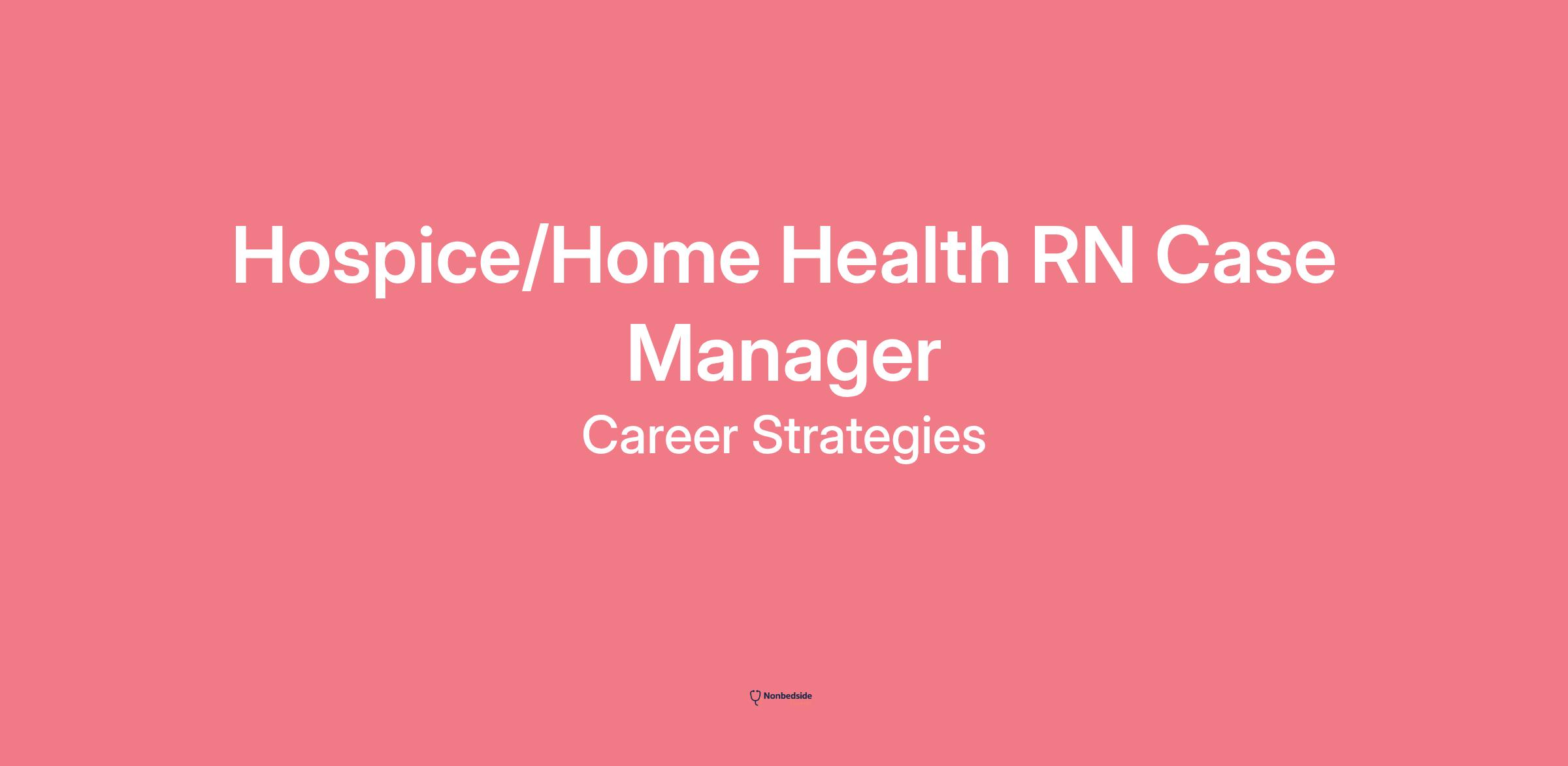 Hospice/Home Health RN Case Manager

Career Strategies

Nonbedside